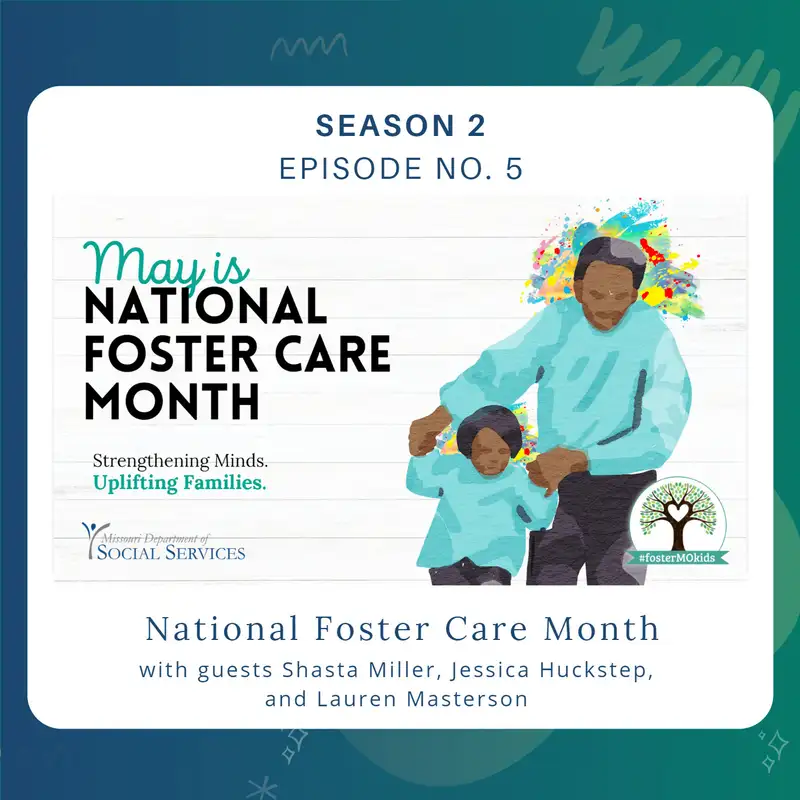 SEASON 2
EPISODE NO. 5

May is
NATIONAL
FOSTER CARE
MONTH

Strengthening Minds.
Uplifting Families.

Missouri Department of
SOCIAL SERVICES

#fosterMOkids

National Foster Care Month
with guests Shasta Miller, Jessica Huckstep, and Lauren Masterson